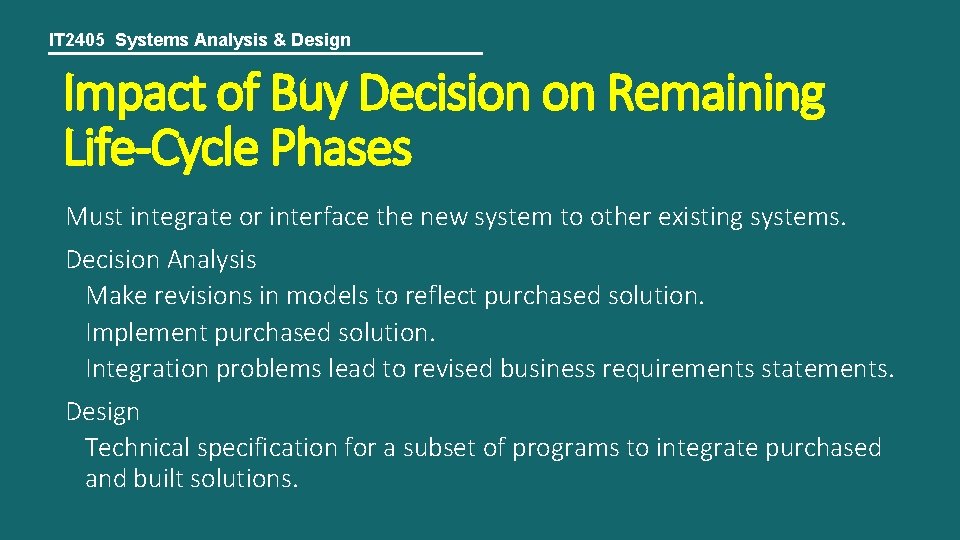 IT2405 Systems Analysis & Design

Impact of Buy Decision on Remaining Life-Cycle Phases

Must integrate or interface the new system to other existing systems.

Decision Analysis

Make revisions in models to reflect purchased solution.

Implement purchased solution.

Integration problems lead to revised business requirements statements.

Design

Technical specification for a subset of programs to integrate purchased and built solutions.